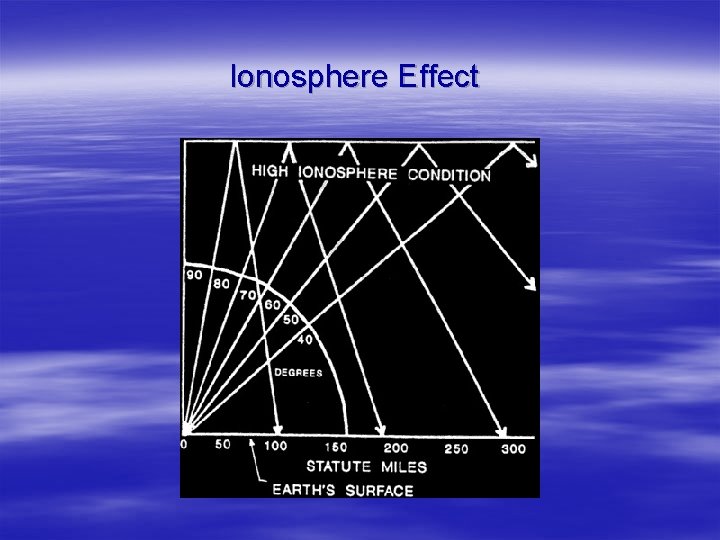 Ionosphere Effect

HIGH IONOSPHERE CONDITION

90
80
70
60
50
40
DEGREES

0 50 100 150 200 250 300
STATUTE MILES
EARTH'S SURFACE